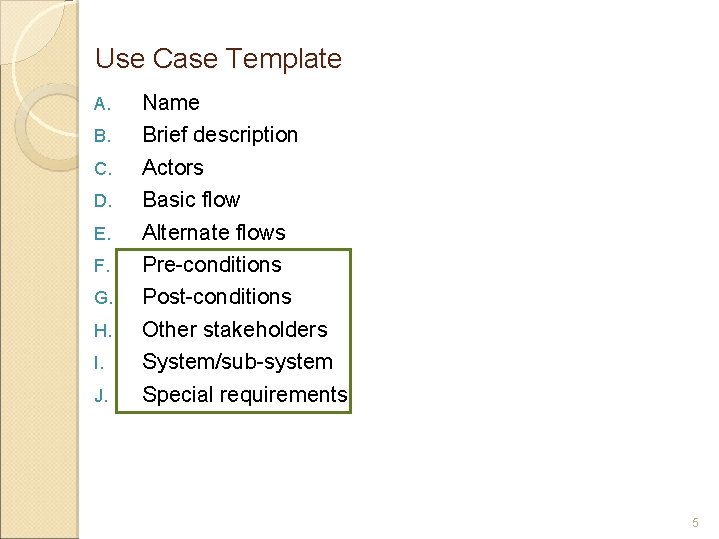 Use Case Template

A. Name
B. Brief description
C. Actors
D. Basic flow
E. Alternate flows
F. Pre-conditions
G. Post-conditions
H. Other stakeholders
I. System/sub-system
J. Special requirements

5